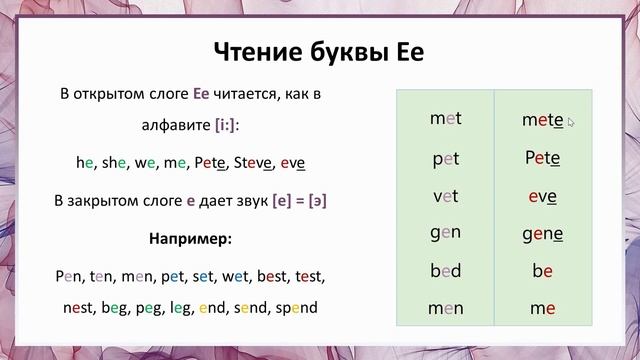 Чтение буквы Ee

В открытом слоге Ee читается, как в алфавите [i:]:

he, she, we, me, Pete, Steve, eve

В закрытом слоге e дает звук [e] = [э]

Например:

Pen, ten, men, pet, set, wet, best, test, nest, beg, peg, leg, end, send, spend

| met | mete |
|---|---|
| pet | Pete |
| vet | eve |
| gen | gene |
| bed | be |
| men | me |